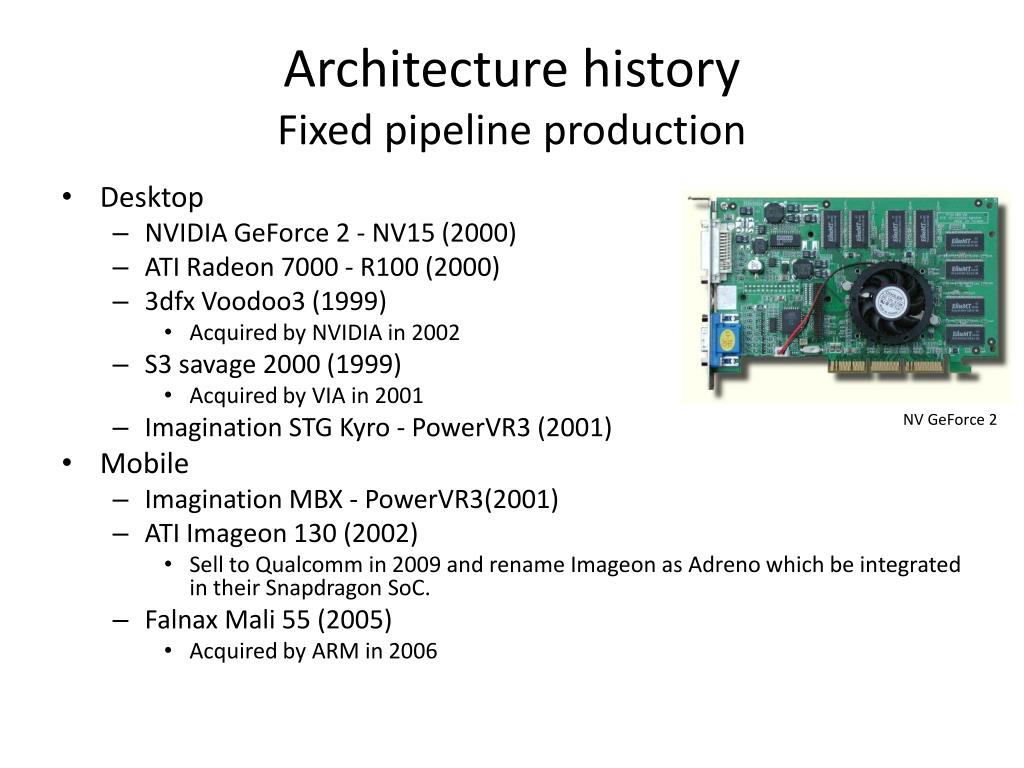 Architecture history
Fixed pipeline production

• Desktop
– NVIDIA GeForce 2 - NV15 (2000)
– ATI Radeon 7000 - R100 (2000)
– 3dfx Voodoo3 (1999)
• Acquired by NVIDIA in 2002
– S3 savage 2000 (1999)
• Acquired by VIA in 2001
– Imagination STG Kyro - PowerVR3 (2001)
• Mobile
– Imagination MBX - PowerVR3(2001)
– ATI Imageon 130 (2002)
• Sell to Qualcomm in 2009 and rename Imageon as Adreno which be integrated in their Snapdragon SoC.
– Falnax Mali 55 (2005)
• Acquired by ARM in 2006

NV GeForce 2